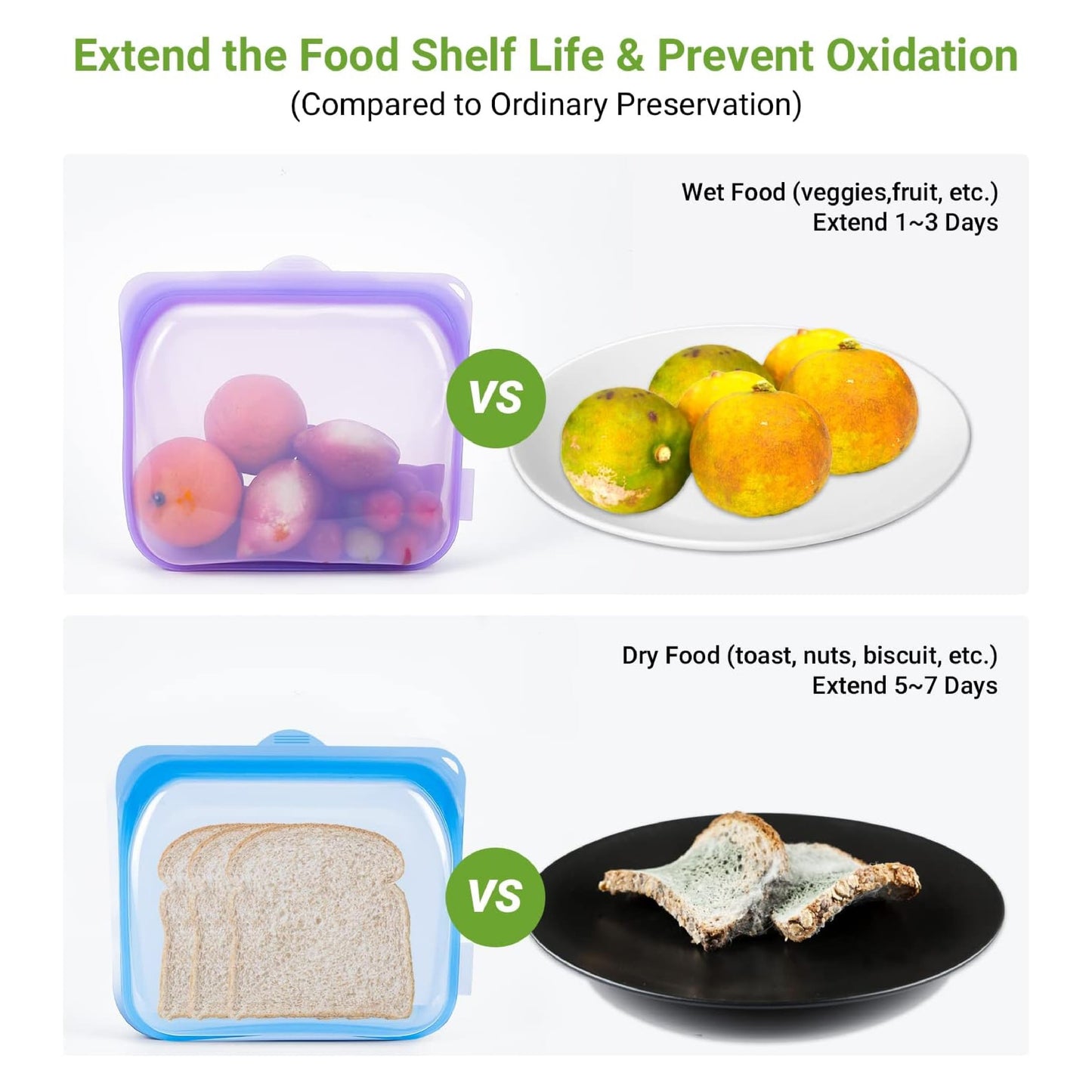 Extend the Food Shelf Life & Prevent Oxidation
(Compared to Ordinary Preservation)

Wet Food (veggies,fruit, etc.)
Extend 1~3 Days

VS

Dry Food (toast, nuts, biscuit, etc.)
Extend 5~7 Days

VS